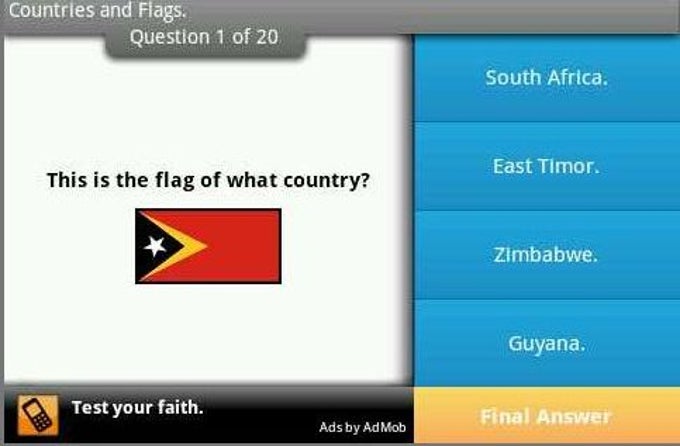 Countries and Flags.

Question 1 of 20

This is the flag of what country?

South Africa.

East Timor.

Zimbabwe.

Guyana.

Test your faith.

Ads by AdMob

Final Answer